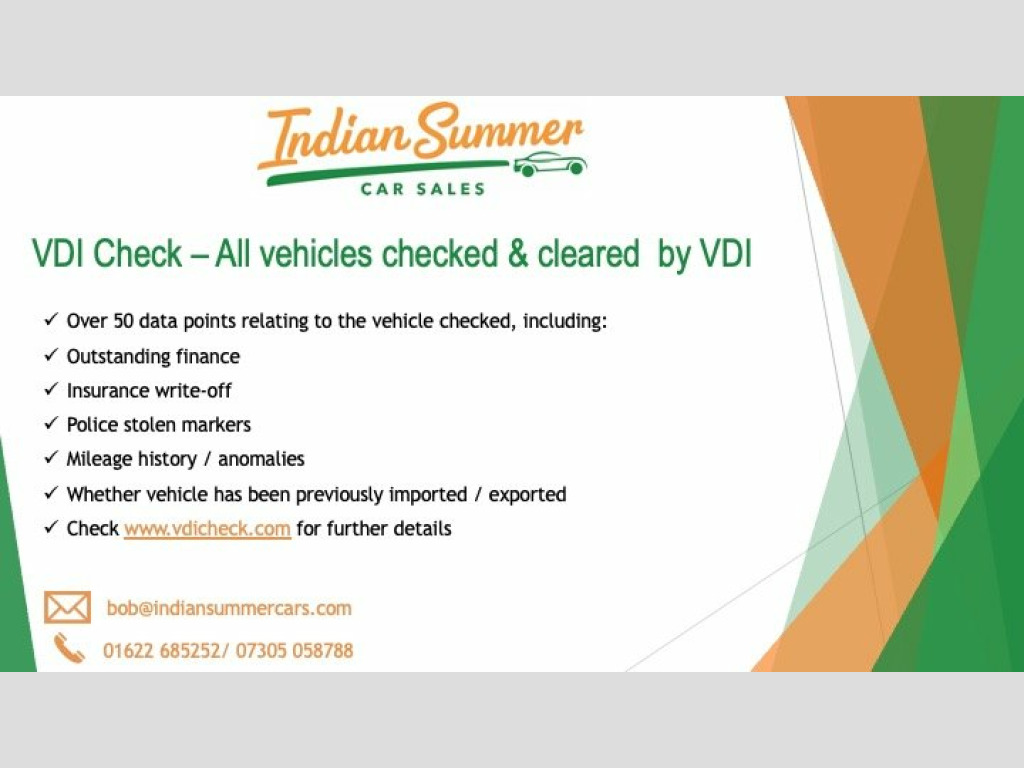 Indian Summer
CAR SALES

VDI Check – All vehicles checked & cleared by VDI

✓ Over 50 data points relating to the vehicle checked, including:
✓ Outstanding finance
✓ Insurance write-off
✓ Police stolen markers
✓ Mileage history / anomalies
✓ Whether vehicle has been previously imported / exported
✓ Check www.vdicheck.com for further details

bob@indiansummercars.com
01622 685252/ 07305 058788